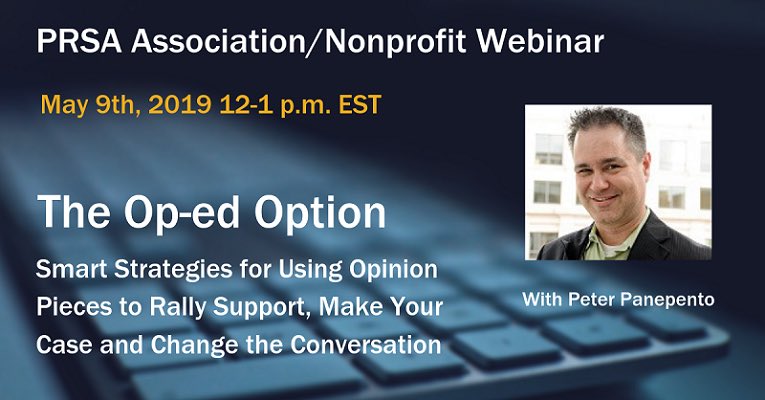 PRSA Association/Nonprofit Webinar

May 9th, 2019 12-1 p.m. EST

The Op-ed Option

Smart Strategies for Using Opinion Pieces to Rally Support, Make Your Case and Change the Conversation

With Peter Panepento